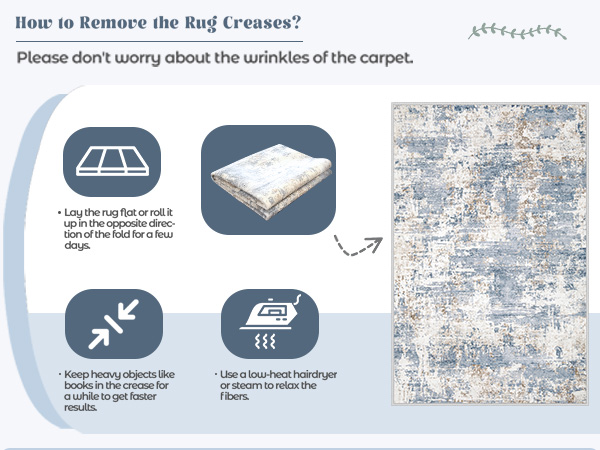 How to Remove the Rug Creases?

Please don't worry about the wrinkles of the carpet.

• Lay the rug flat or roll it up in the opposite direction of the fold for a few days.

• Keep heavy objects like books in the crease for a while to get faster results.

• Use a low-heat hairdryer or steam to relax the fibers.